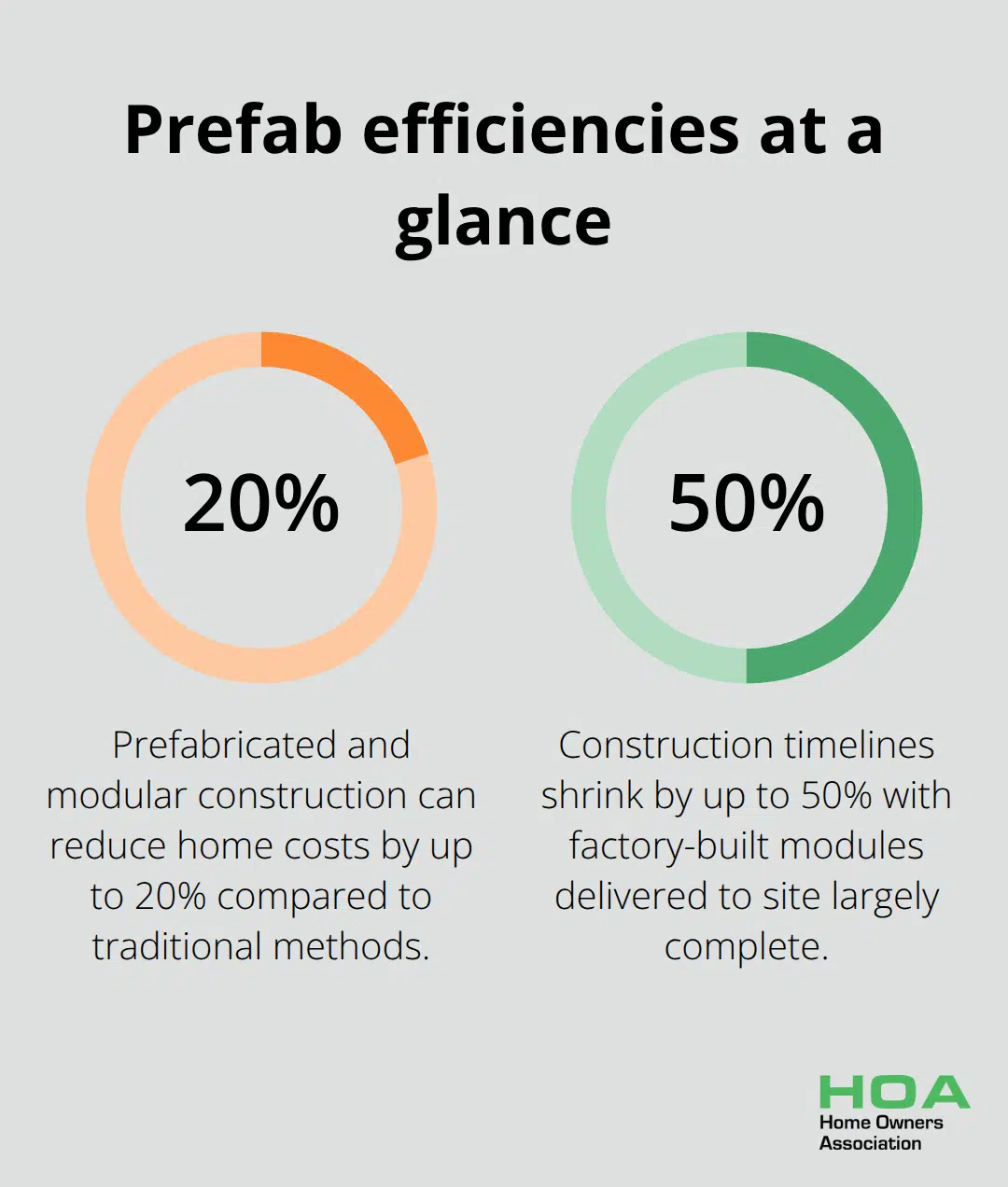 Prefab efficiencies at a glance

20%

Prefabricated and modular construction can reduce home costs by up to 20% compared to traditional methods.

50%

Construction timelines shrink by up to 50% with factory-built modules delivered to site largely complete.

HOA
Home Owners
Association